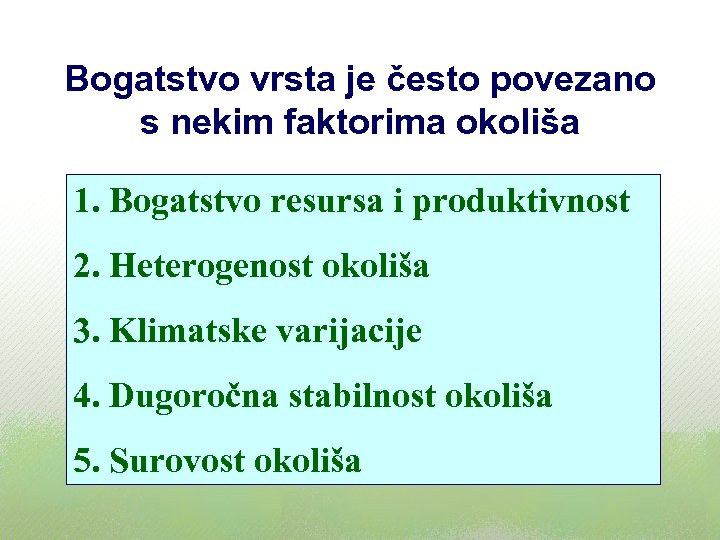 Bogatstvo vrsta je često povezano s nekim faktorima okoliša

1. Bogatstvo resursa i produktivnost

2. Heterogenost okoliša

3. Klimatske varijacije

4. Dugoročna stabilnost okoliša

5. Surovost okoliša